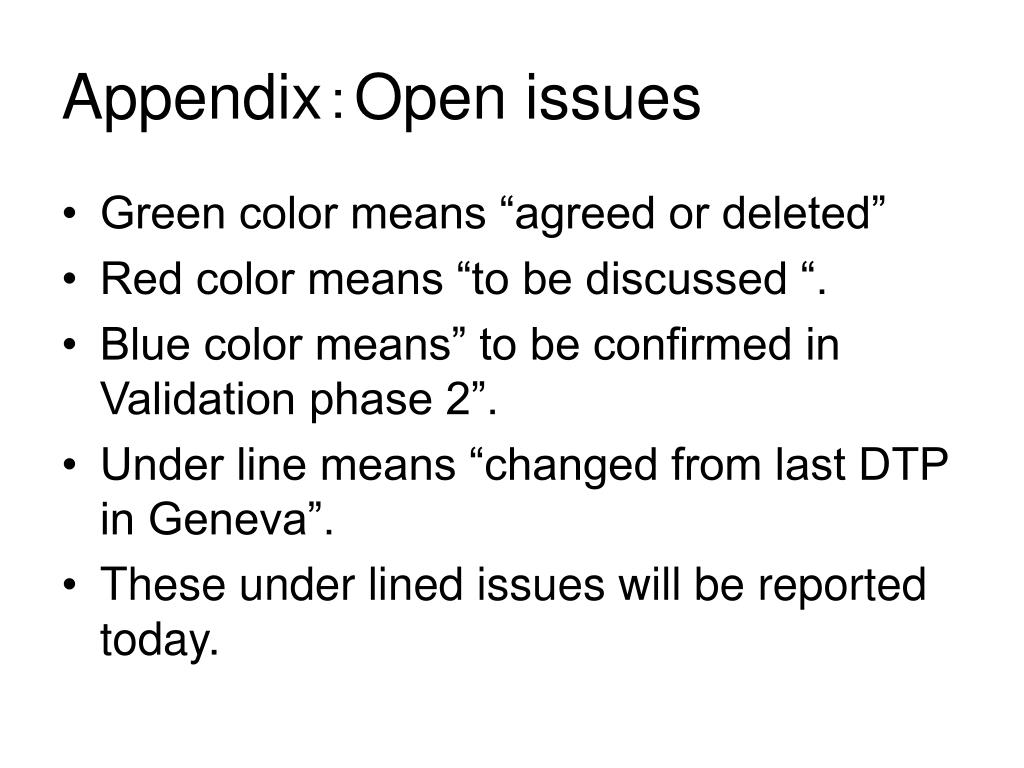 Appendix：Open issues

• Green color means “agreed or deleted”
• Red color means “to be discussed “.
• Blue color means” to be confirmed in Validation phase 2”.
• Under line means “changed from last DTP in Geneva”.
• These under lined issues will be reported today.